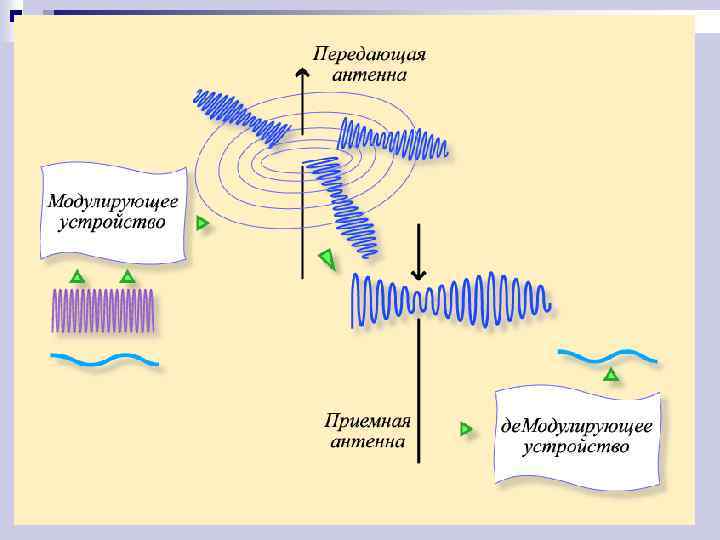 Передающая антенна

Модулирующее устройство

Приемная антенна

деМодулирующее устройство